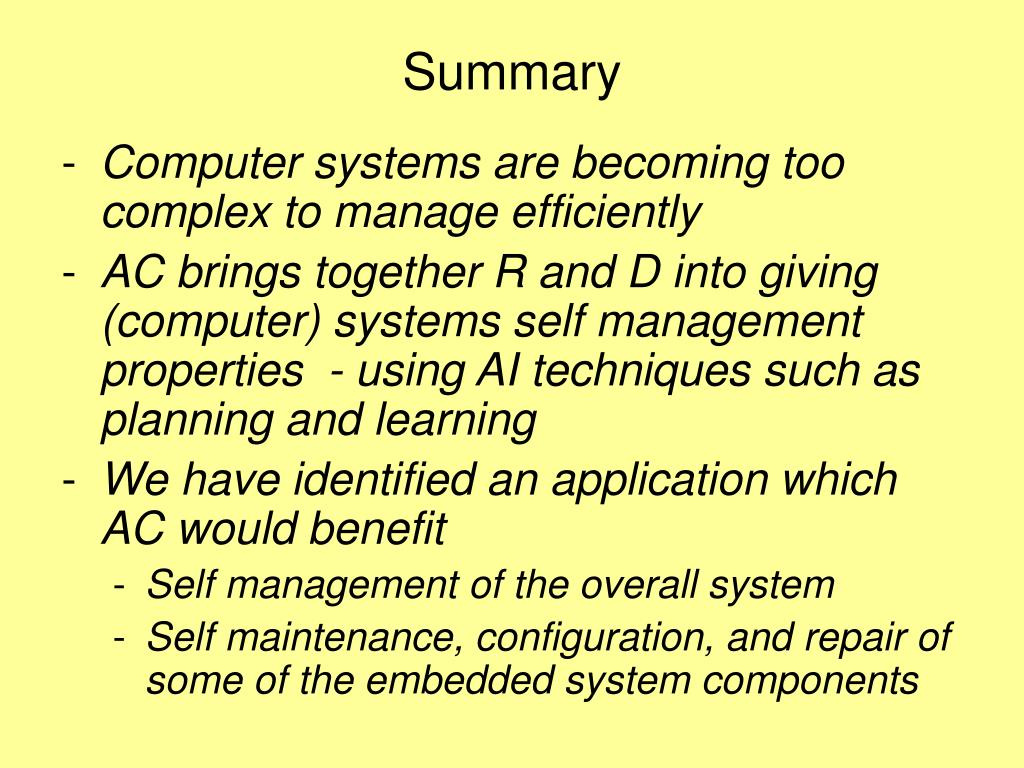 Summary

- Computer systems are becoming too complex to manage efficiently
- AC brings together R and D into giving (computer) systems self management properties - using AI techniques such as planning and learning
- We have identified an application which AC would benefit
  - Self management of the overall system
  - Self maintenance, configuration, and repair of some of the embedded system components